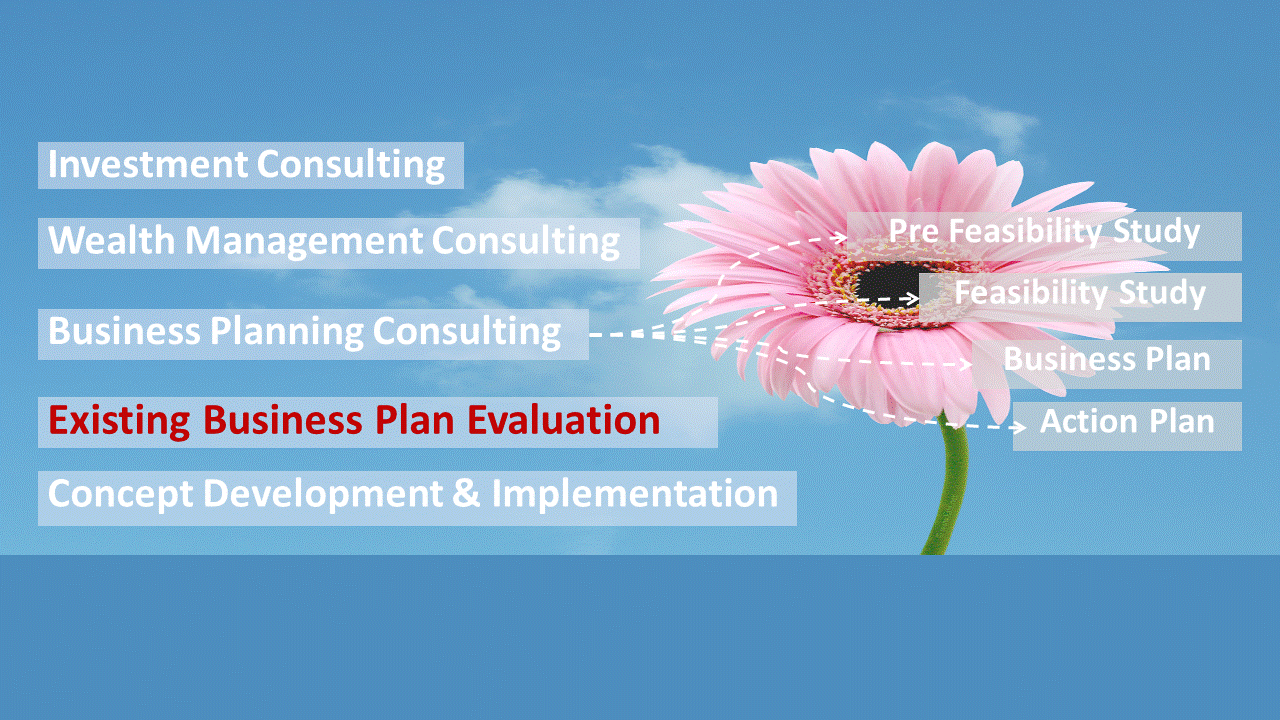 Investment Consulting

Wealth Management Consulting

Business Planning Consulting

Existing Business Plan Evaluation

Concept Development & Implementation

Pre Feasibility Study

Feasibility Study

Business Plan

Action Plan